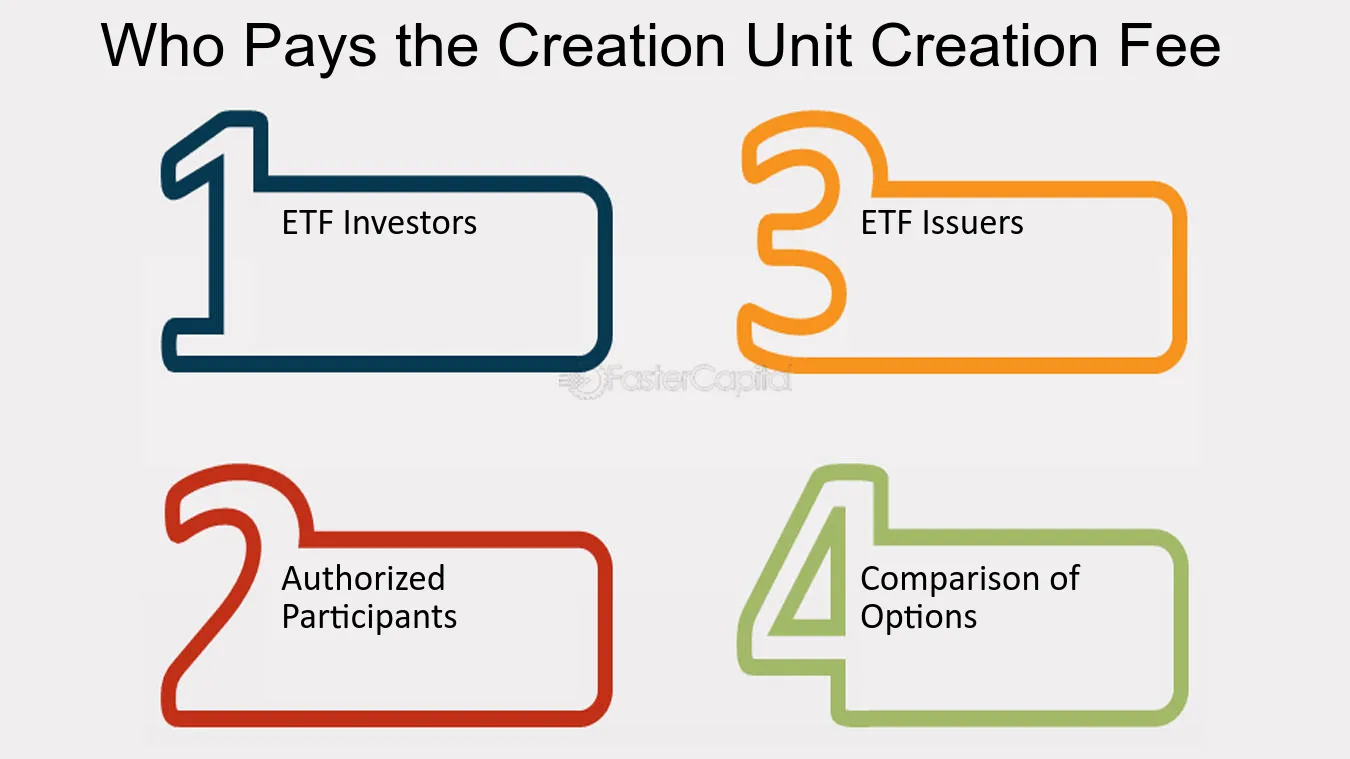 Who Pays the Creation Unit Creation Fee

1
ETF Investors

2
Authorized Participants

3
ETF Issuers

4
Comparison of Options

FasterCapital